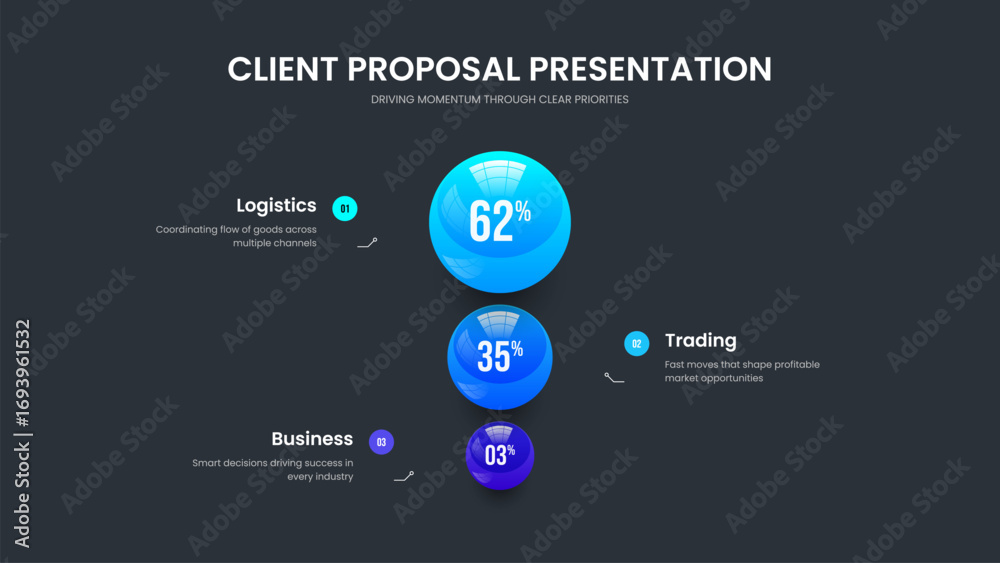 CLIENT PROPOSAL PRESENTATION

DRIVING MOMENTUM THROUGH CLEAR PRIORITIES

Logistics 01

Coordinating flow of goods across multiple channels

62%

35%

02 Trading

Fast moves that shape profitable market opportunities

Business 03

Smart decisions driving success in every industry

03%

Adobe Stock | #1693961532